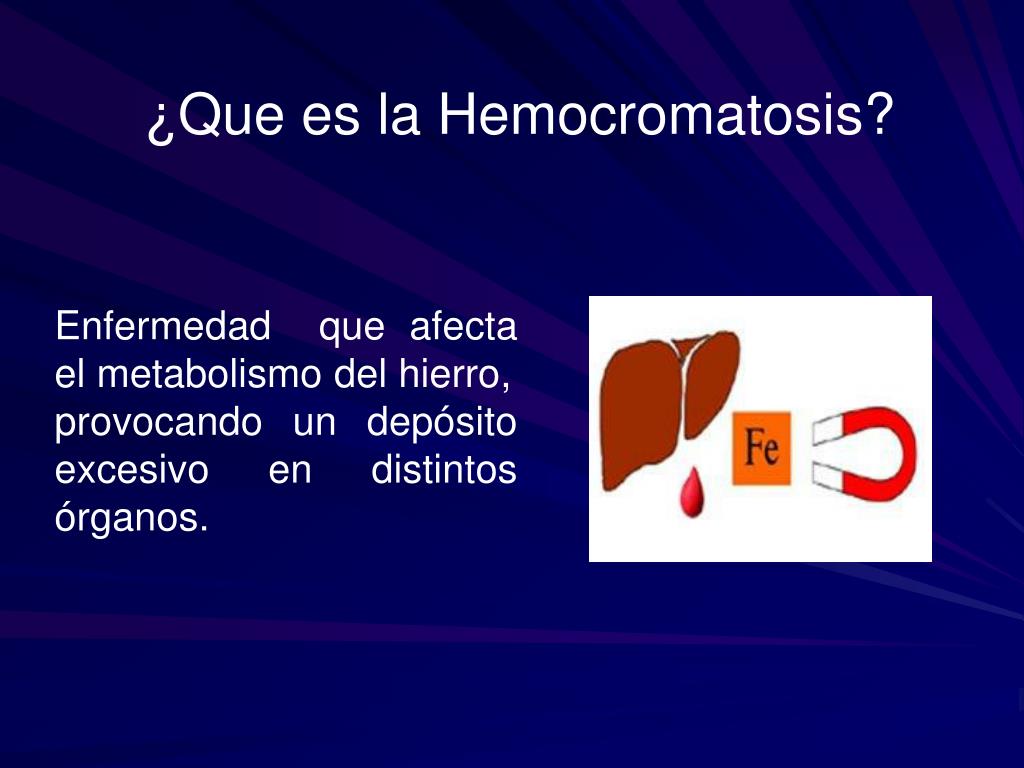 ¿Que es la Hemocromatosis?

Enfermedad que afecta el metabolismo del hierro, provocando un depósito excesivo en distintos órganos.

Fe